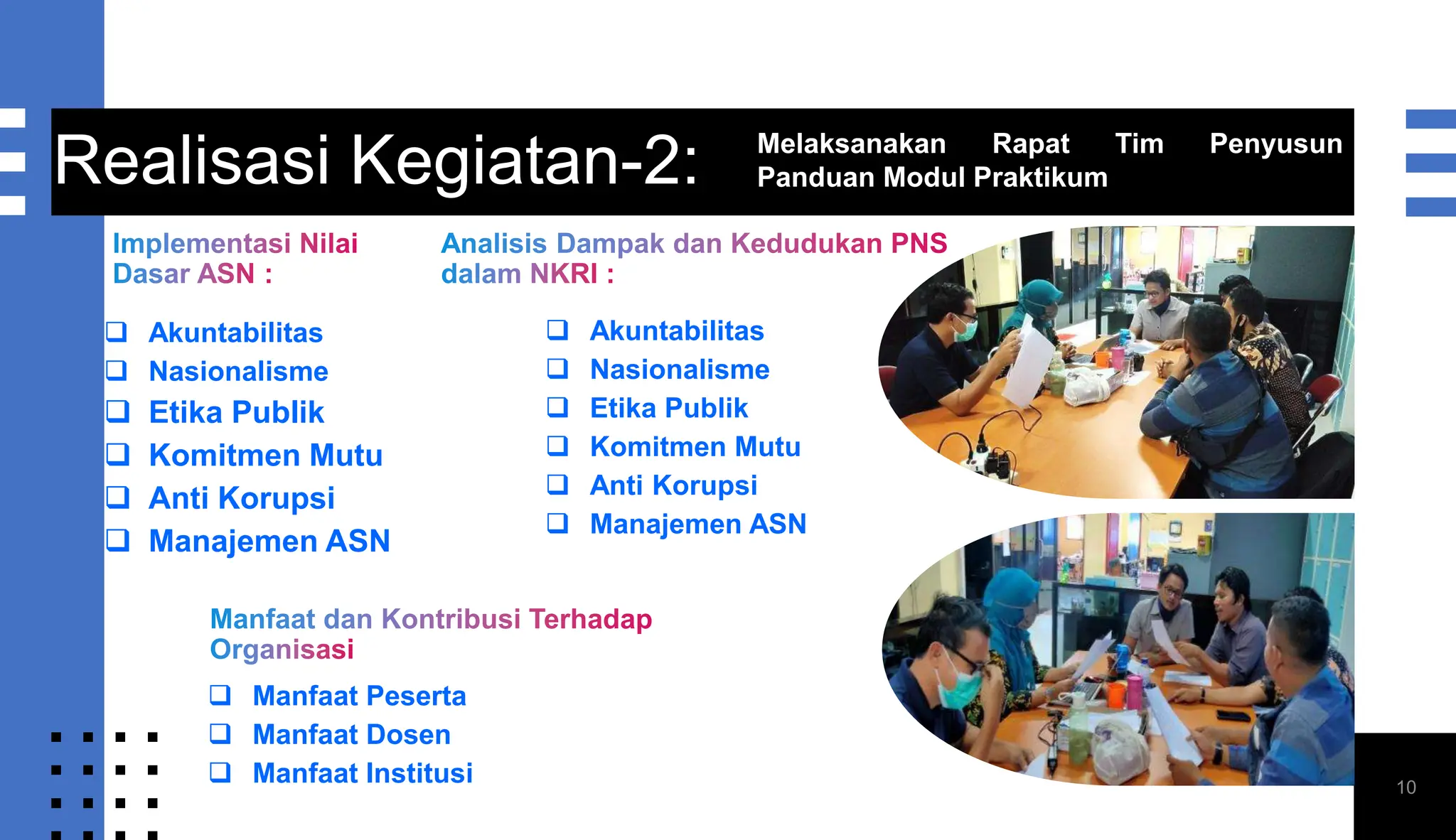 Realisasi Kegiatan-2: Melaksanakan Rapat Tim Penyusun Panduan Modul Praktikum

Implementasi Nilai Dasar ASN :

❑ Akuntabilitas
❑ Nasionalisme
❑ Etika Publik
❑ Komitmen Mutu
❑ Anti Korupsi
❑ Manajemen ASN

Analisis Dampak dan Kedudukan PNS dalam NKRI :

❑ Akuntabilitas
❑ Nasionalisme
❑ Etika Publik
❑ Komitmen Mutu
❑ Anti Korupsi
❑ Manajemen ASN

Manfaat dan Kontribusi Terhadap Organisasi

❑ Manfaat Peserta
❑ Manfaat Dosen
❑ Manfaat Institusi

10